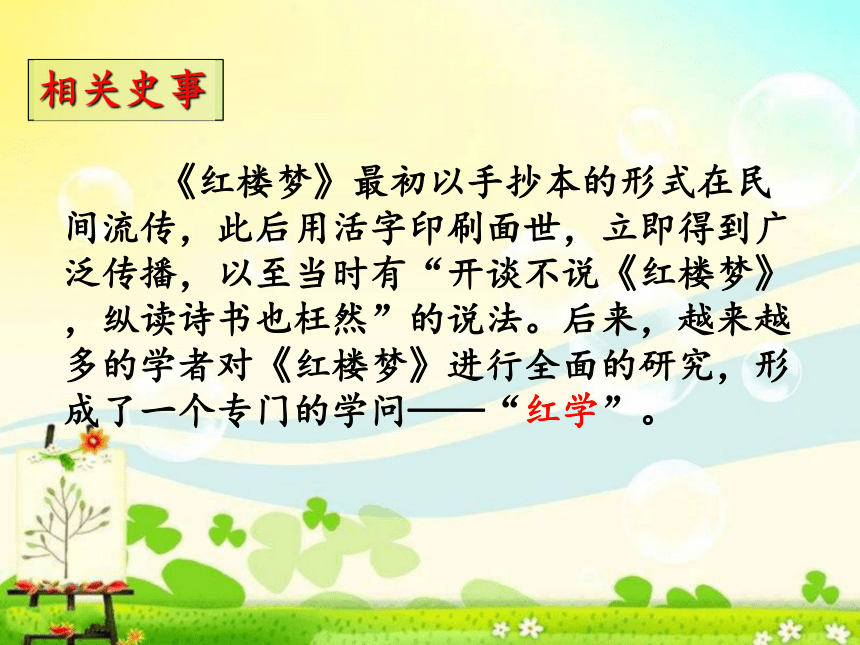 相关史事

《红楼梦》最初以手抄本的形式在民间流传，此后用活字印刷面世，立即得到广泛传播，以至当时有“开谈不说《红楼梦》，纵读诗书也枉然”的说法。后来，越来越多的学者对《红楼梦》进行全面的研究，形成了一个专门的学问——“红学”。